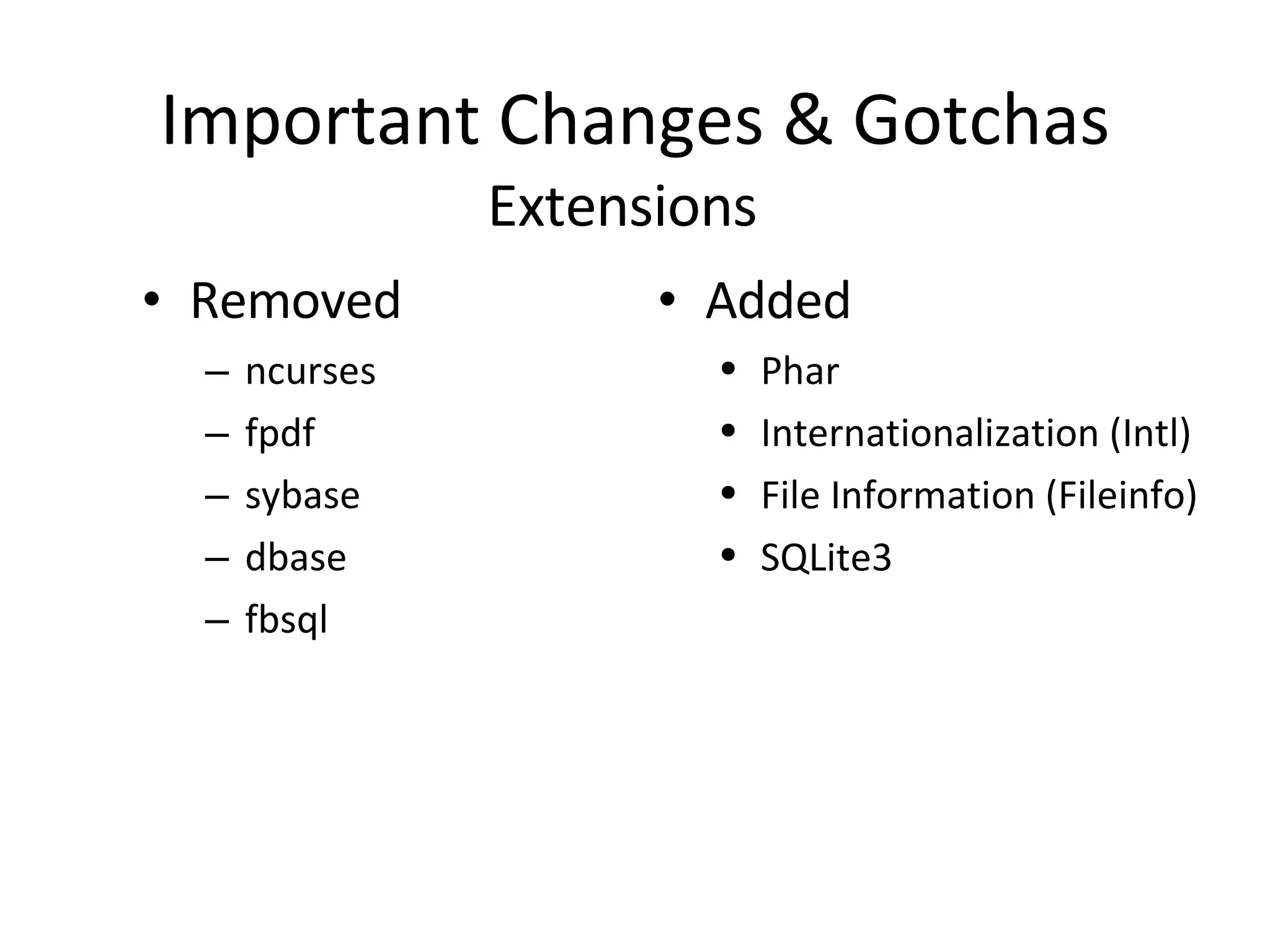 Important Changes & Gotchas
Extensions

• Removed
– ncurses
– fpdf
– sybase
– dbase
– fbsql

• Added
• Phar
• Internationalization (Intl)
• File Information (Fileinfo)
• SQLite3